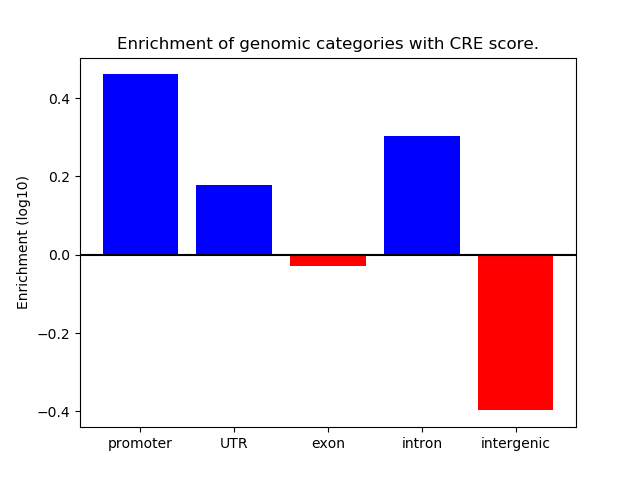 Enrichment of genomic categories with CRE score.

Enrichment (log10)

0.4
0.2
0.0
−0.2
−0.4

promoter
UTR
exon
intron
intergenic